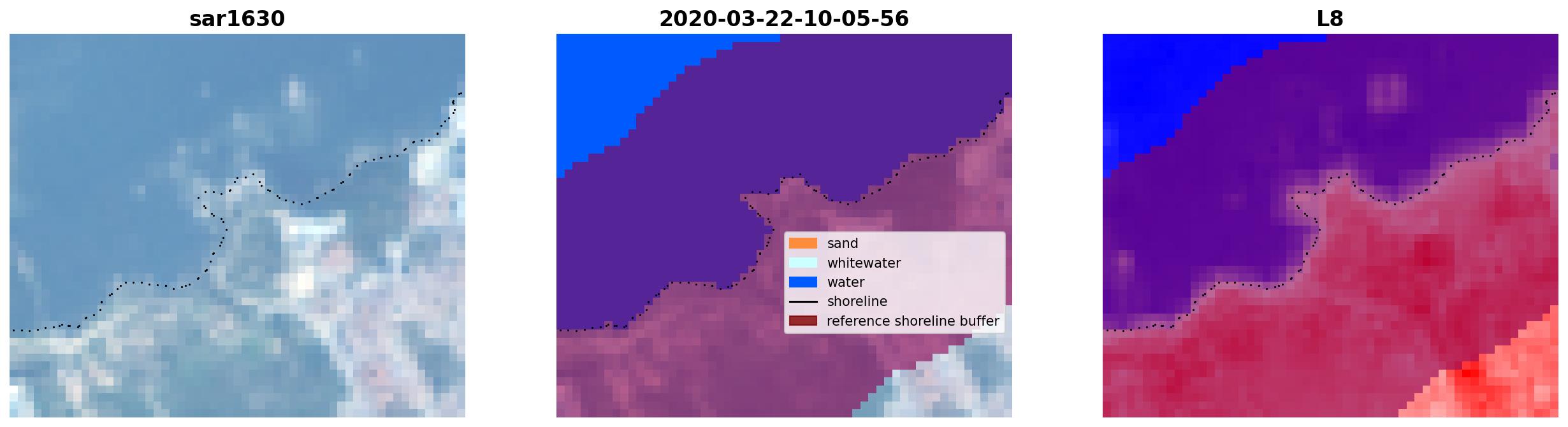 sar1630

2020-03-22-10-05-56

sand
whitewater
water
shoreline
reference shoreline buffer

L8